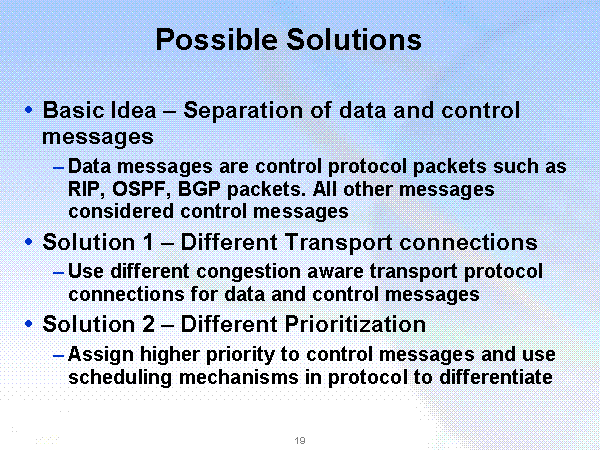 Possible Solutions

• Basic Idea – Separation of data and control messages

– Data messages are control protocol packets such as RIP, OSPF, BGP packets. All other messages considered control messages

• Solution 1 – Different Transport connections

– Use different congestion aware transport protocol connections for data and control messages

• Solution 2 – Different Prioritization

– Assign higher priority to control messages and use scheduling mechanisms in protocol to differentiate

19